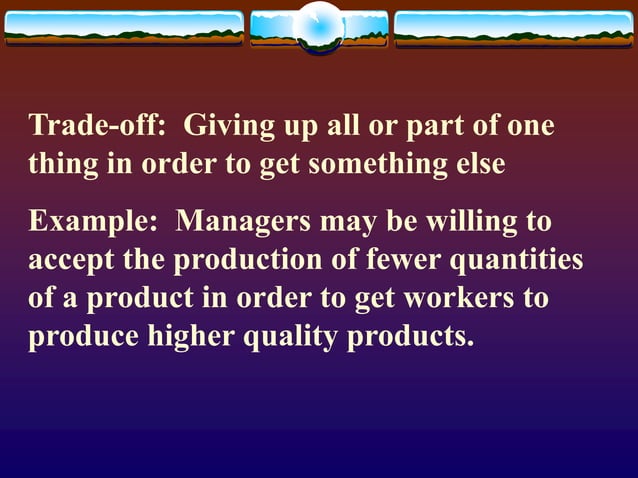 Trade-off: Giving up all or part of one thing in order to get something else

Example: Managers may be willing to accept the production of fewer quantities of a product in order to get workers to produce higher quality products.